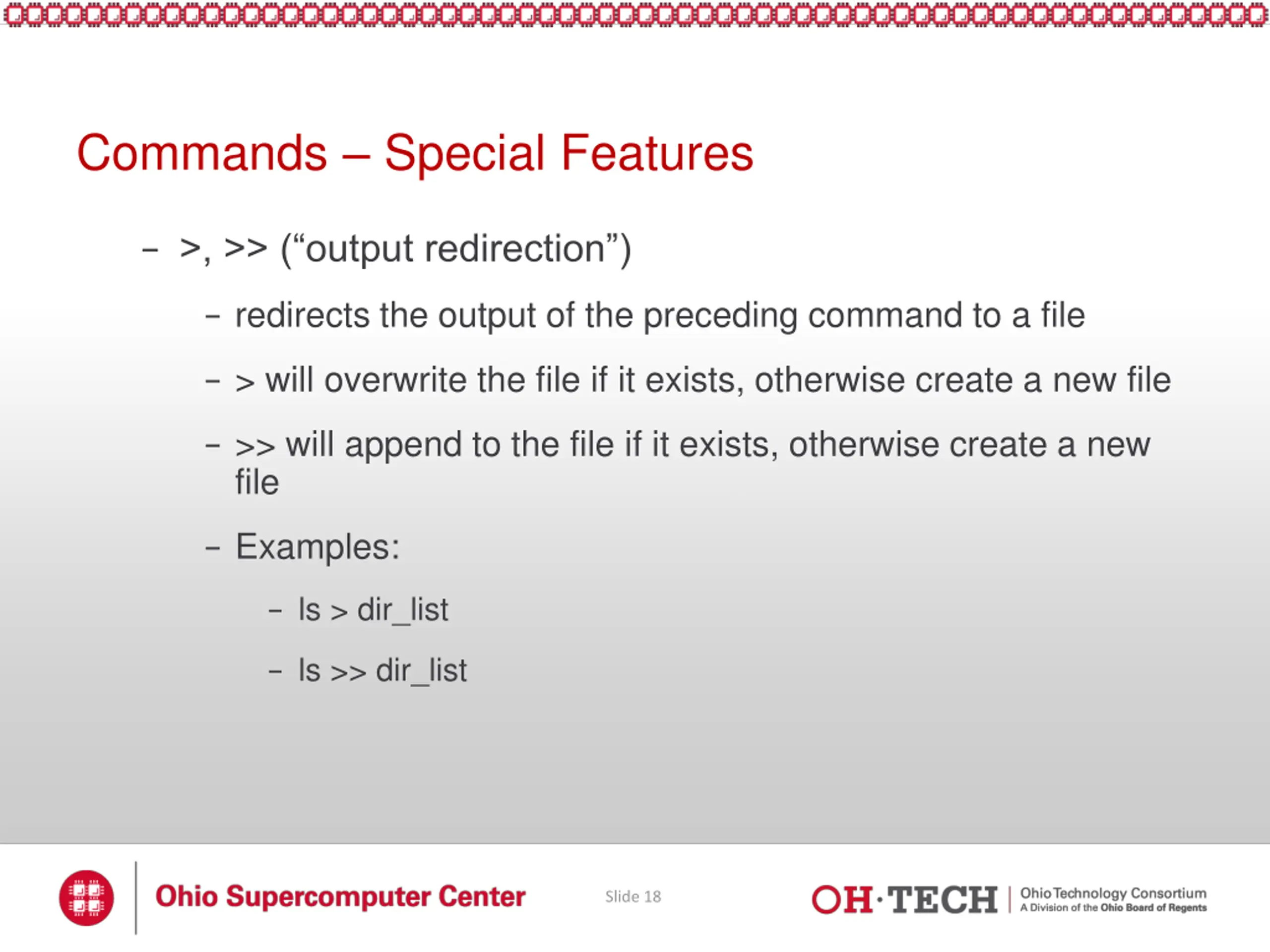 Commands – Special Features

– >, >> (“output redirection”)

– redirects the output of the preceding command to a file

– > will overwrite the file if it exists, otherwise create a new file

– >> will append to the file if it exists, otherwise create a new file

– Examples:

– ls > dir_list

– ls >> dir_list

Ohio Supercomputer Center

Slide 18

OH·TECH Ohio Technology Consortium A Division of the Ohio Board of Regents